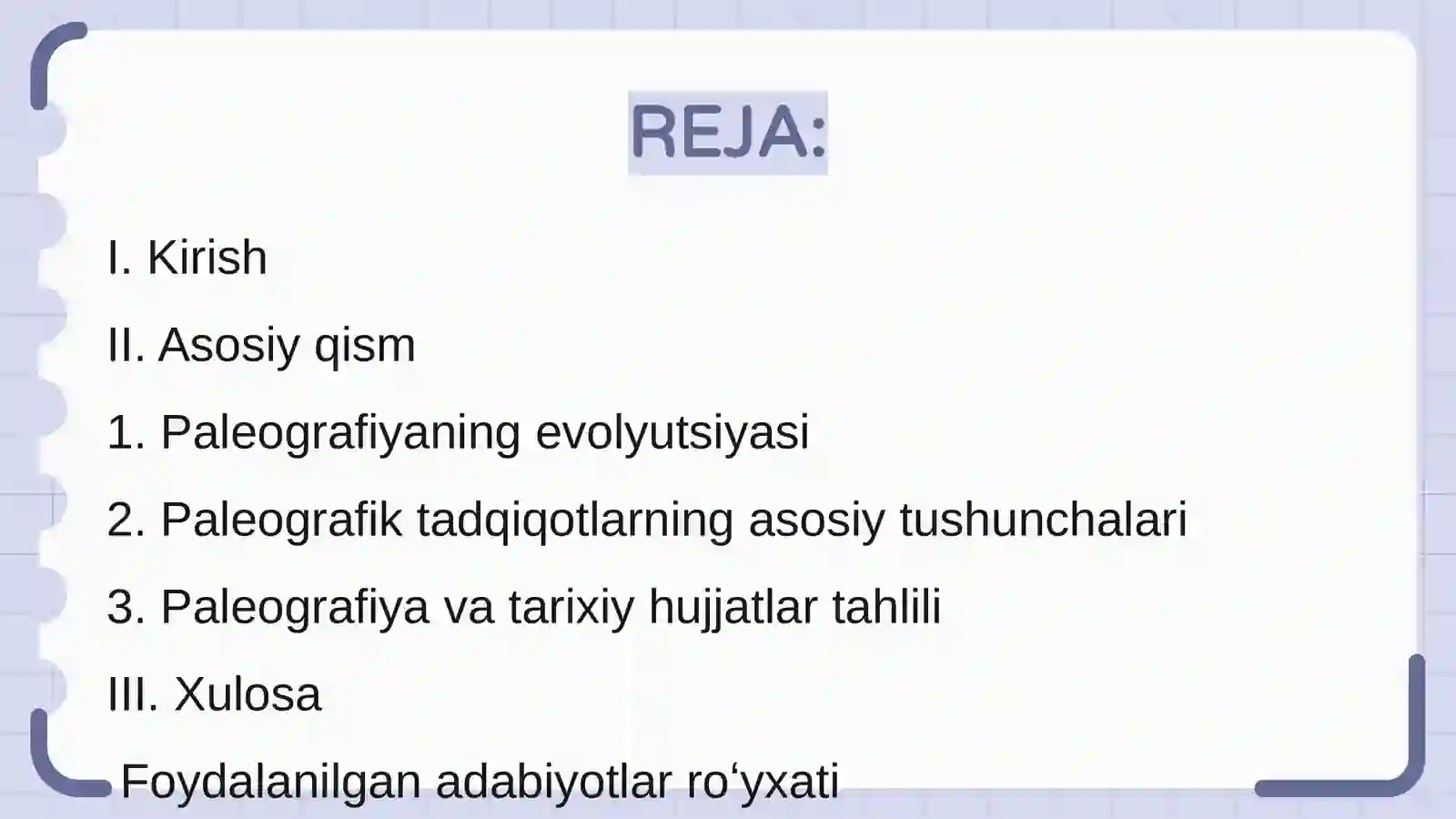 REJA:

I. Kirish

II. Asosiy qism

1. Paleografiyaning evolyutsiyasi

2. Paleografik tadqiqotlarning asosiy tushunchalari

3. Paleografiya va tarixiy hujjatlar tahlili

III. Xulosa

Foydalanilgan adabiyotlar ro‘yxati